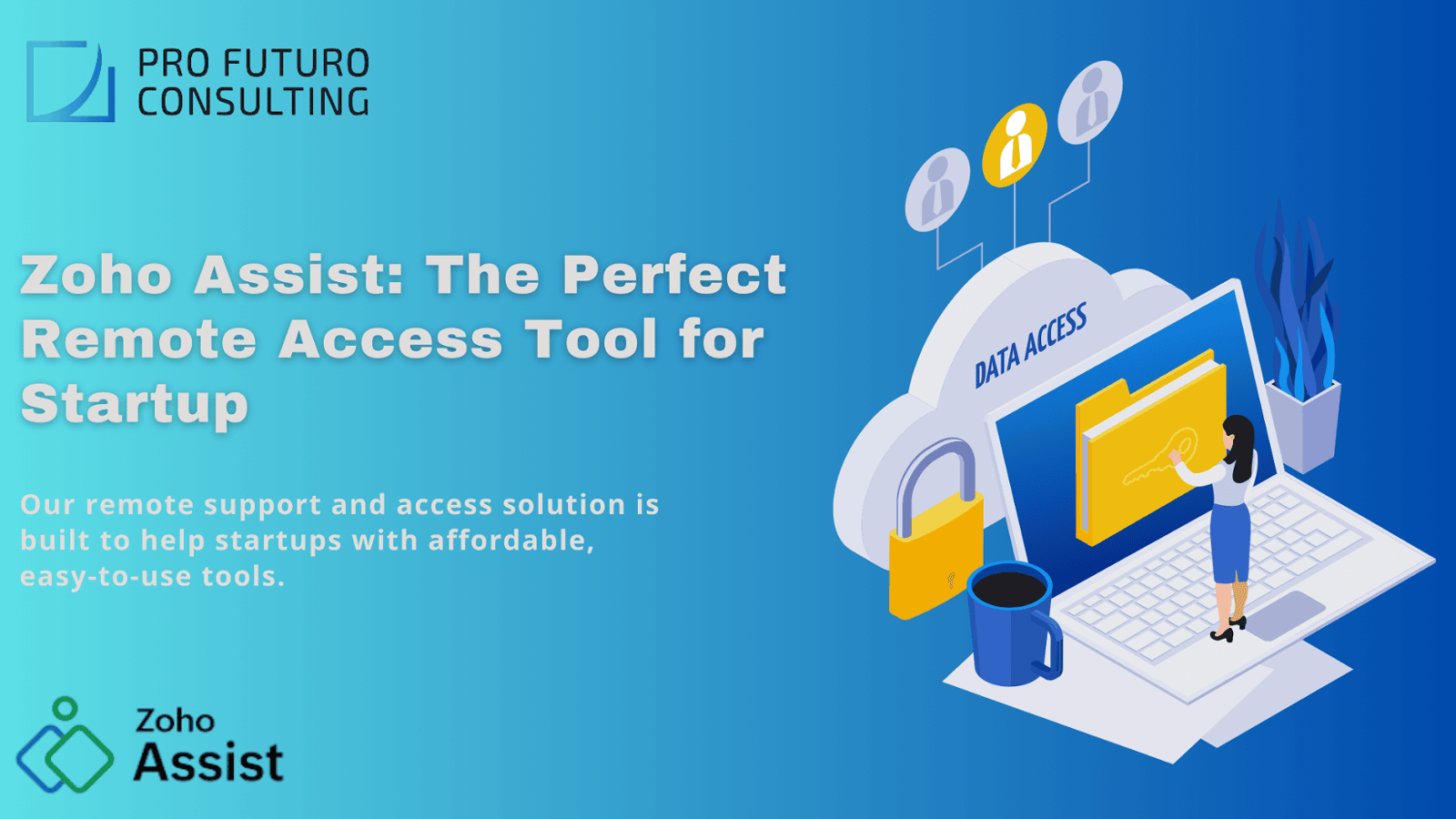 PRO FUTURO
CONSULTING

Zoho Assist: The Perfect Remote Access Tool for Startup

Our remote support and access solution is built to help startups with affordable, easy-to-use tools.

DATA ACCESS

Zoho
Assist